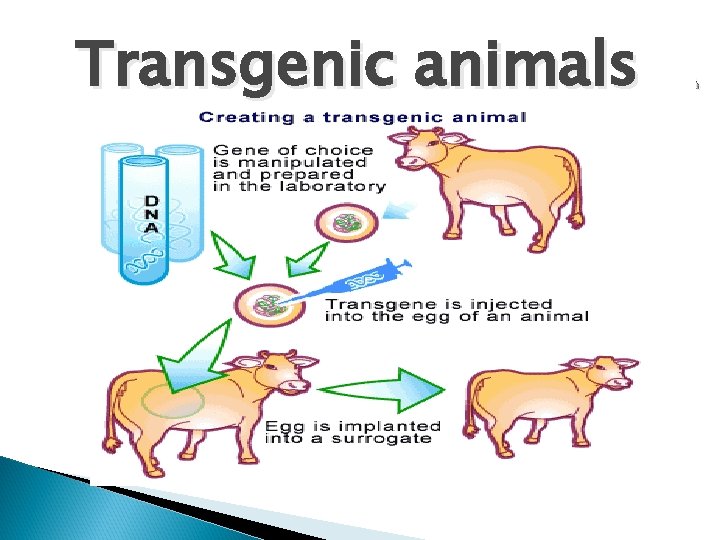 Transgenic animals

Creating a transgenic animal

DNA

Gene of choice is manipulated and prepared in the laboratory

Transgene is injected into the egg of an animal

Egg is implanted into a surrogate